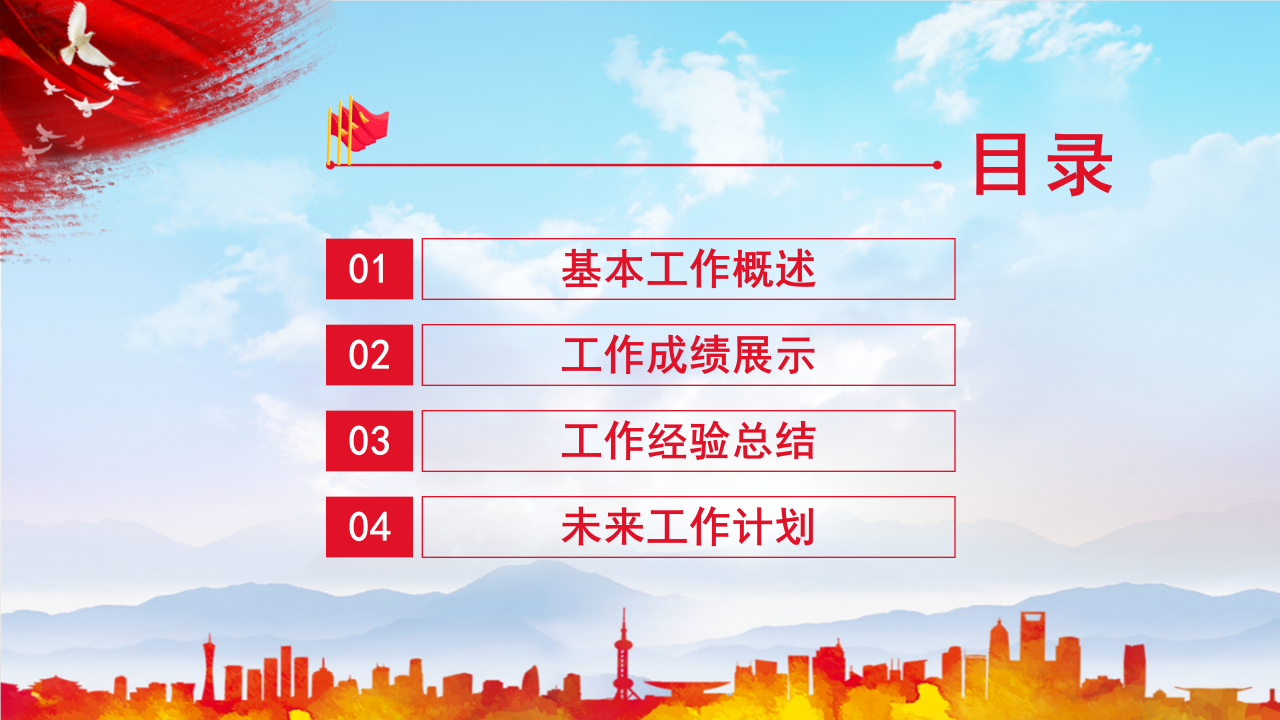 目录

01 基本工作概述

02 工作成绩展示

03 工作经验总结

04 未来工作计划